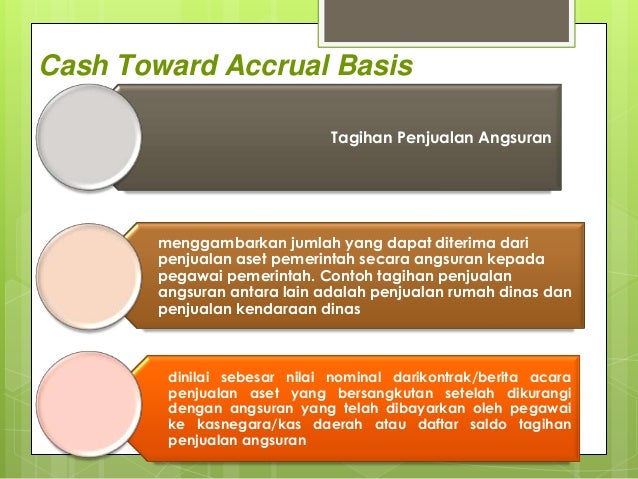 Cash Toward Accrual Basis

Tagihan Penjualan Angsuran

menggambarkan jumlah yang dapat diterima dari penjualan aset pemerintah secara angsuran kepada pegawai pemerintah. Contoh tagihan penjualan angsuran antara lain adalah penjualan rumah dinas dan penjualan kendaraan dinas

dinilai sebesar nilai nominal darikontrak/berita acara penjualan aset yang bersangkutan setelah dikurangi dengan angsuran yang telah dibayarkan oleh pegawai ke kasnegara/kas daerah atau daftar saldo tagihan penjualan angsuran